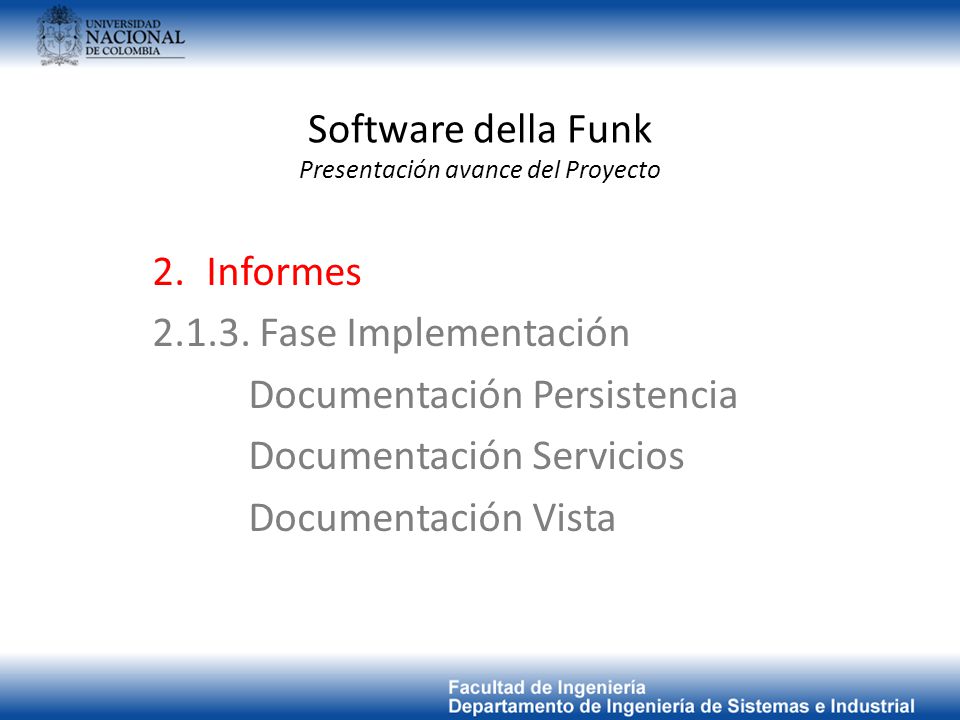 UNIVERSIDAD NACIONAL DE COLOMBIA

Software della Funk
Presentación avance del Proyecto

2. Informes
2.1.3. Fase Implementación
Documentación Persistencia
Documentación Servicios
Documentación Vista

Facultad de Ingeniería
Departamento de Ingeniería de Sistemas e Industrial